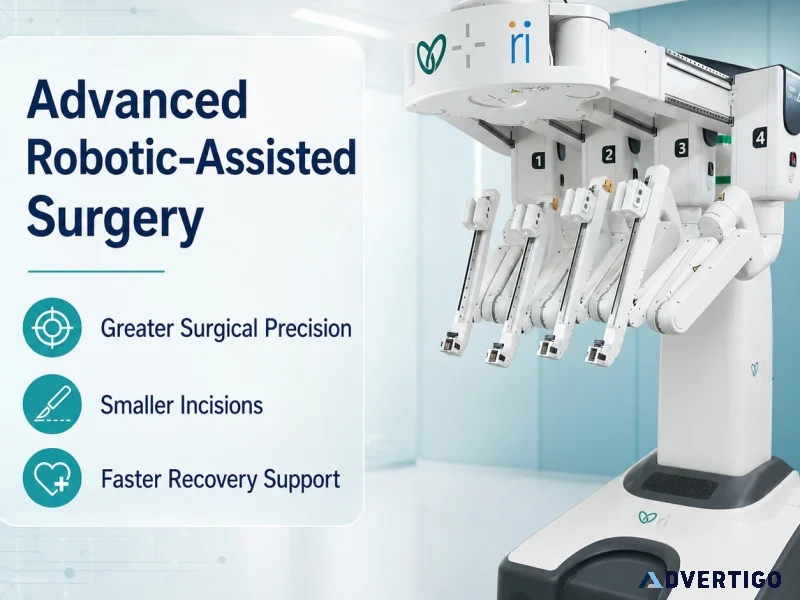 Advanced Robotic-Assisted Surgery

Greater Surgical Precision

Smaller Incisions

Faster Recovery Support

ri

1
2
3
4

ri

ADVERTIGO